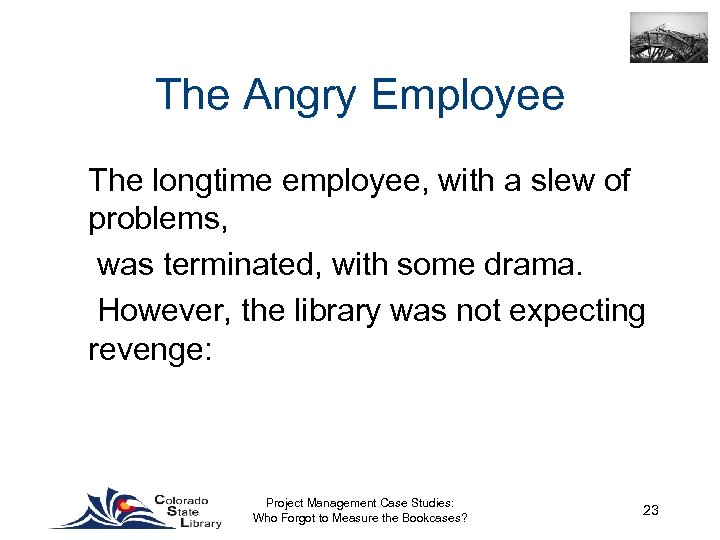 The Angry Employee

The longtime employee, with a slew of problems,

was terminated, with some drama.

However, the library was not expecting revenge:

Colorado State Library

Project Management Case Studies: Who Forgot to Measure the Bookcases?

23